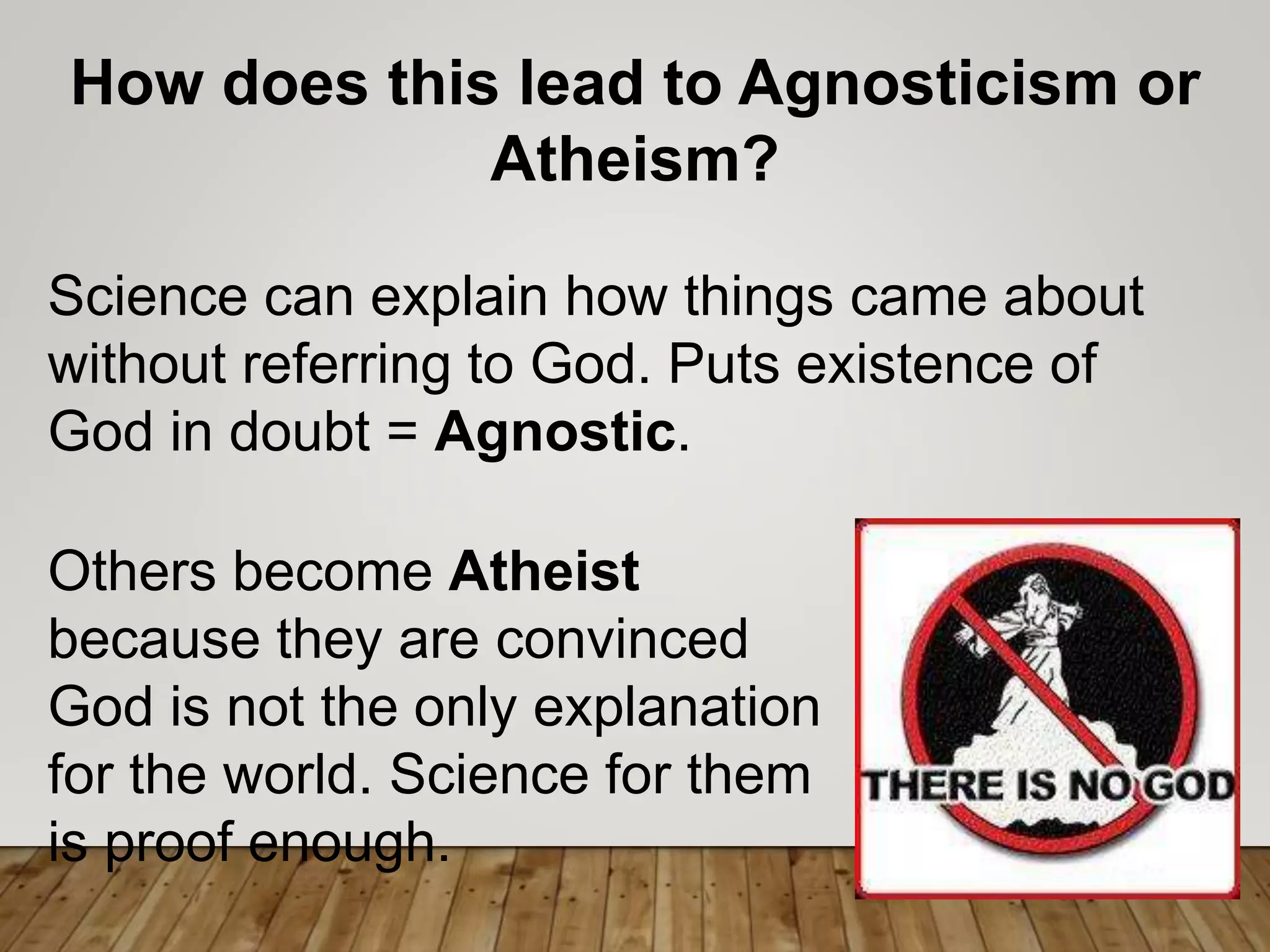 How does this lead to Agnosticism or Atheism?

Science can explain how things came about without referring to God. Puts existence of God in doubt = Agnostic.

Others become Atheist because they are convinced God is not the only explanation for the world. Science for them is proof enough.

THERE IS NO GOD